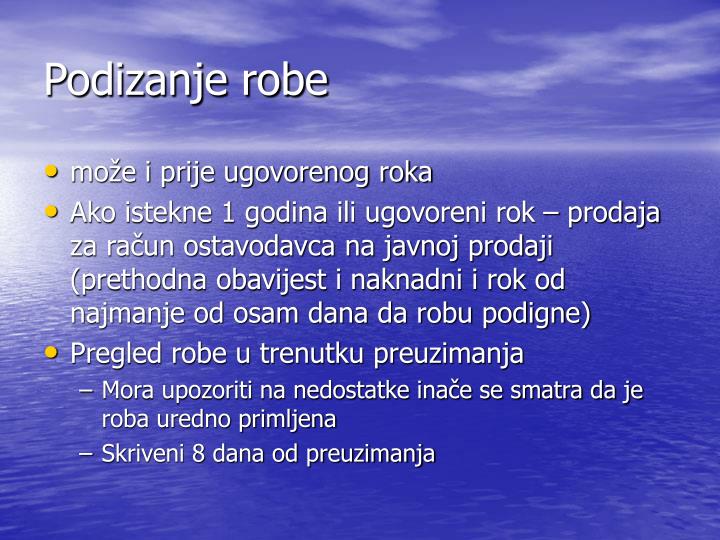 Podizanje robe

• može i prije ugovorenog roka
• Ako istekne 1 godina ili ugovoreni rok – prodaja za račun ostavodavca na javnoj prodaji (prethodna obavijest i naknadni i rok od najmanje od osam dana da robu podigne)
• Pregled robe u trenutku preuzimanja
– Mora upozoriti na nedostatke inače se smatra da je roba uredno primljena
– Skriveni 8 dana od preuzimanja